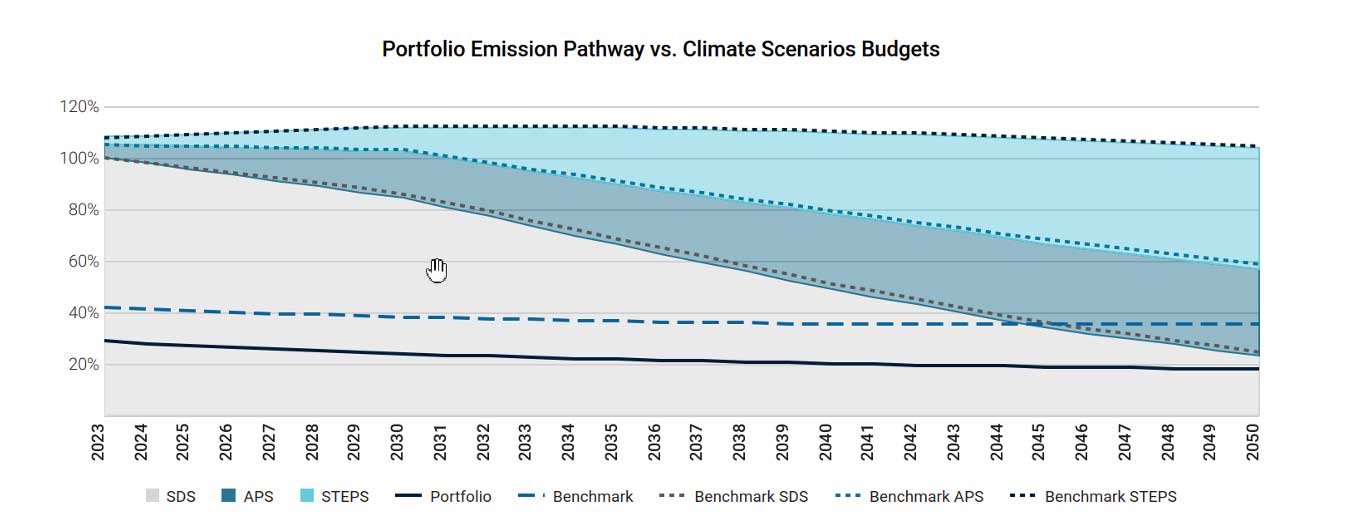 Portfolio Emission Pathway vs. Climate Scenarios Budgets

120%
100%
80%
60%
40%
20%

2023
2024
2025
2026
2027
2028
2029
2030
2031
2032
2033
2034
2035
2036
2037
2038
2039
2040
2041
2042
2043
2044
2045
2046
2047
2048
2049
2050

SDS APS STEPS Portfolio Benchmark Benchmark SDS Benchmark APS Benchmark STEPS